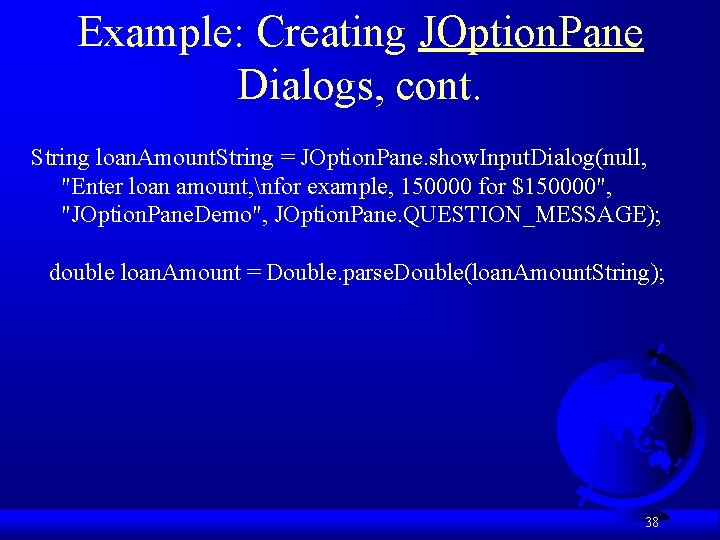 Example: Creating JOptionPane Dialogs, cont.

String loanAmountString = JOptionPane.showInputDialog(null,
"Enter loan amount,\nfor example, 150000 for \$150000",
"JOptionPaneDemo", JOptionPane.QUESTION_MESSAGE);

double loanAmount = Double.parseDouble(loanAmountString);

38